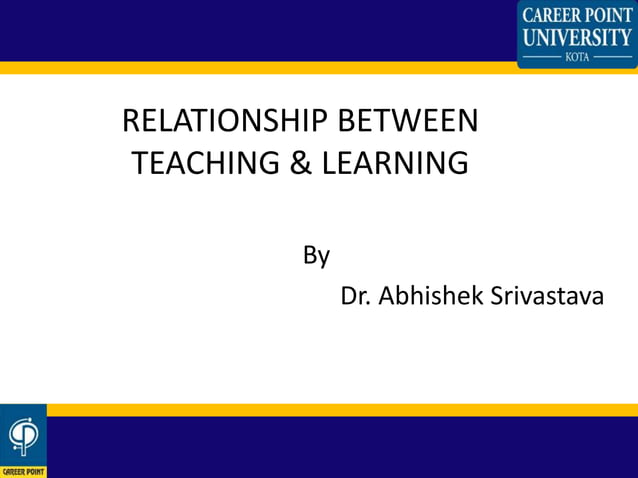 CAREER POINT UNIVERSITY
KOTA

RELATIONSHIP BETWEEN TEACHING & LEARNING

By

Dr. Abhishek Srivastava

CAREER POINT